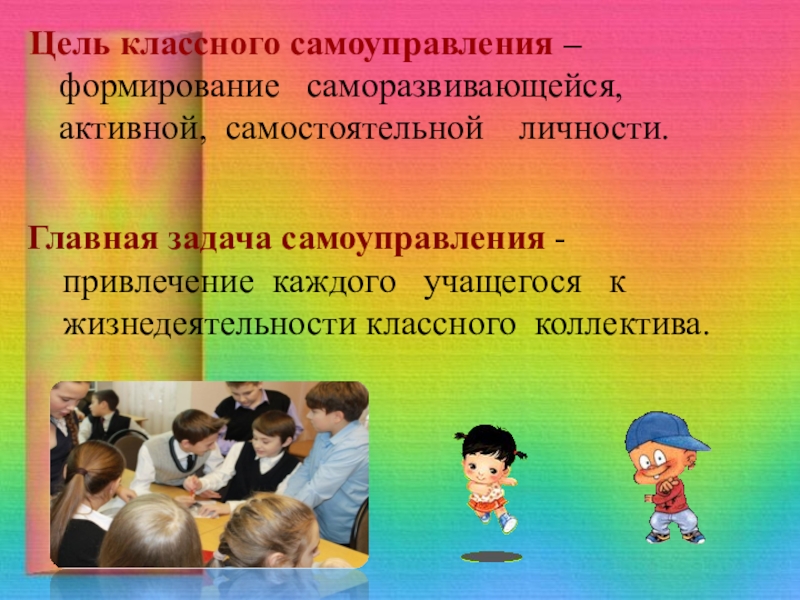 Цель классного самоуправления – формирование саморазвивающейся, активной, самостоятельной личности.

Главная задача самоуправления - привлечение каждого учащегося к жизнедеятельности классного коллектива.